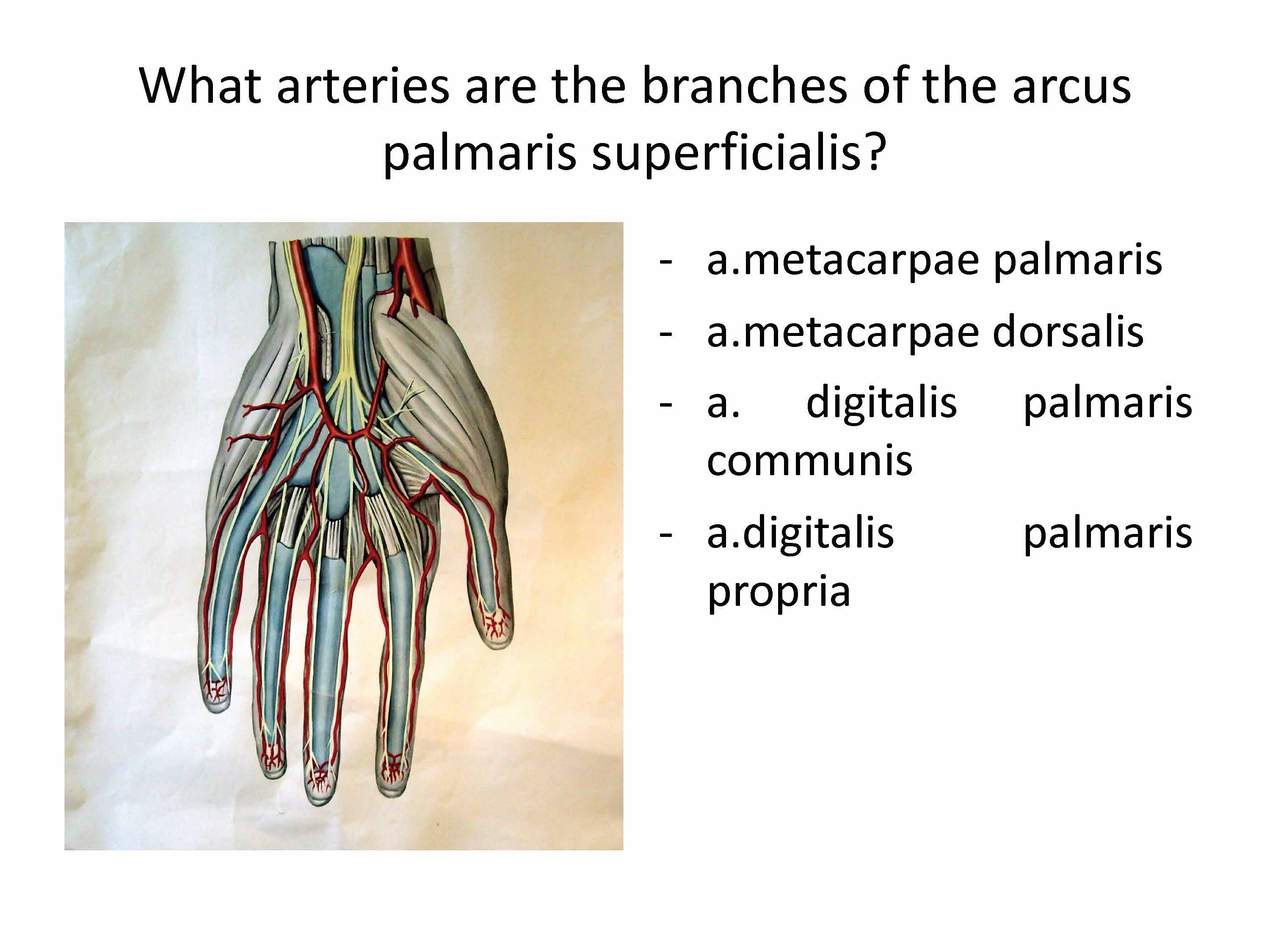 What arteries are the branches of the arcus palmaris superficialis?

- a.metacarpae palmaris
- a.metacarpae dorsalis
- a. digitalis palmaris communis
- a.digitalis palmaris propria